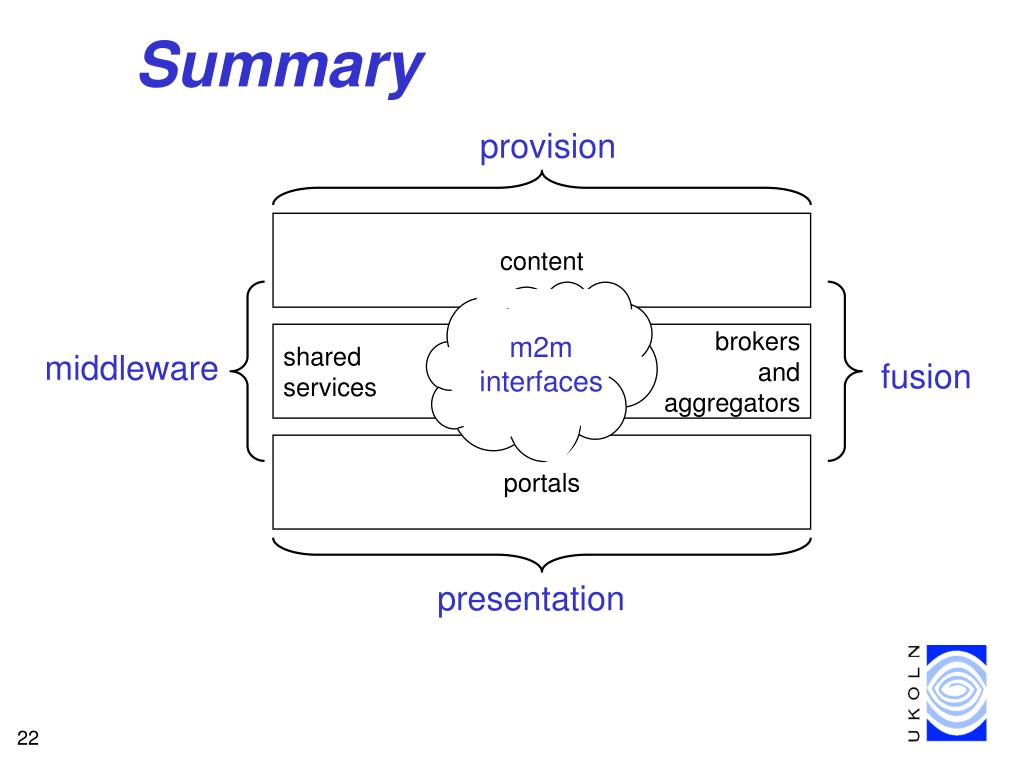 Summary

provision

content

middleware

shared services

m2m interfaces

brokers and aggregators

fusion

portals

presentation

UKOLN

22